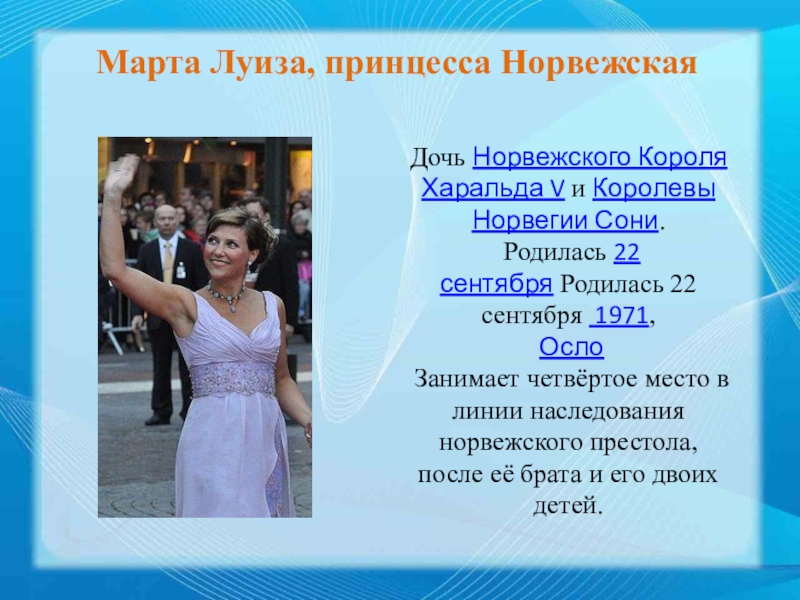 Марта Луиза, принцесса Норвежская

Дочь Норвежского Короля Харальда V и Королевы Норвегии Сони. Родилась 22 сентября Родилась 22 сентября 1971, Осло
Занимает четвёртое место в линии наследования норвежского престола, после её брата и его двоих детей.